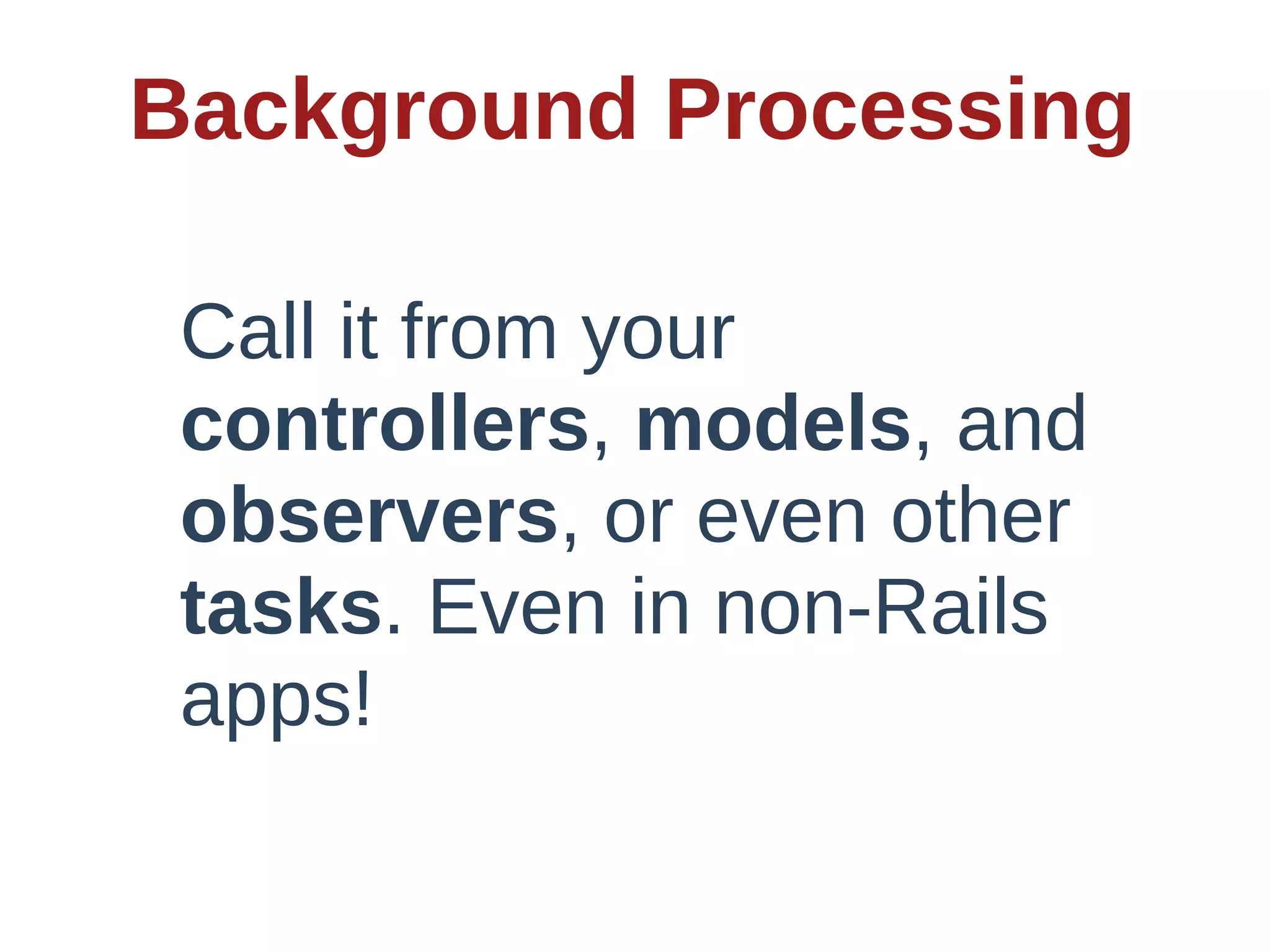 Background Processing

Call it from your controllers, models, and observers, or even other tasks. Even in non-Rails apps!